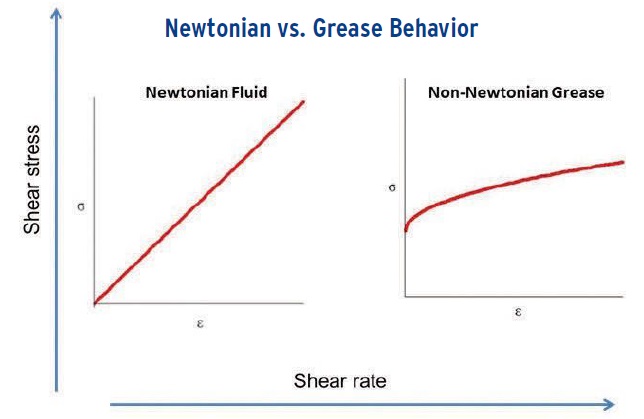 Newtonian vs. Grease Behavior

Shear stress

Newtonian Fluid

$\sigma$

$\varepsilon$

Non-Newtonian Grease

$\sigma$

$\varepsilon$

Shear rate